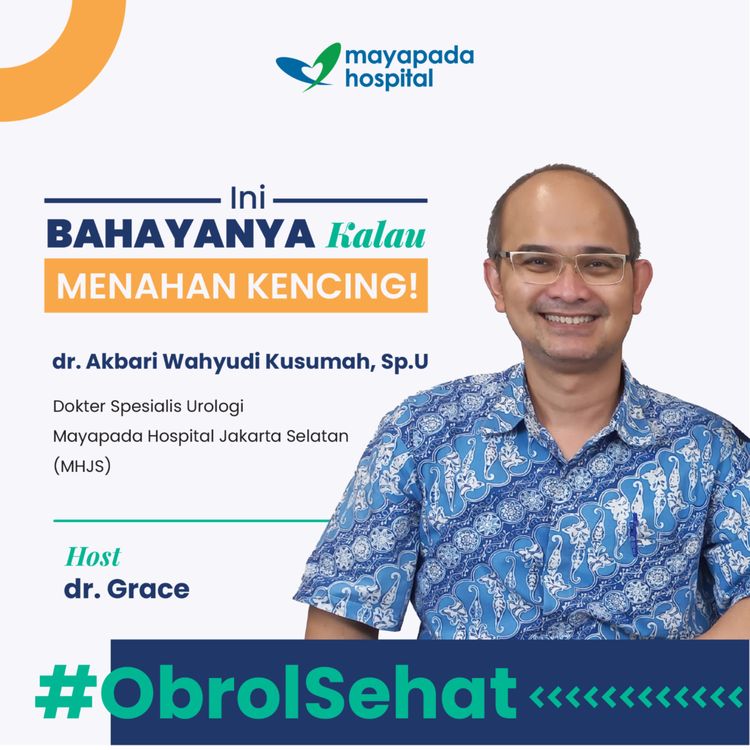 mayapada hospital

Ini

BAHAYANYA Kalau

MENAHAN KENCING!

dr. Akbari Wahyudi Kusumah, Sp.U

Dokter Spesialis Urologi
Mayapada Hospital Jakarta Selatan
(MHJS)

Host
dr. Grace

#ObrolSehat